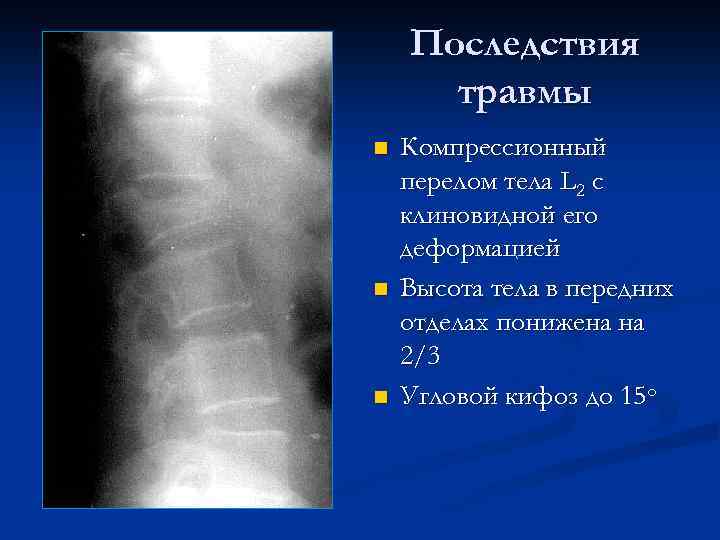 Последствия травмы

■ Компрессионный перелом тела $L_2$ с клиновидной его деформацией

■ Высота тела в передних отделах понижена на 2/3

■ Угловой кифоз до 15°